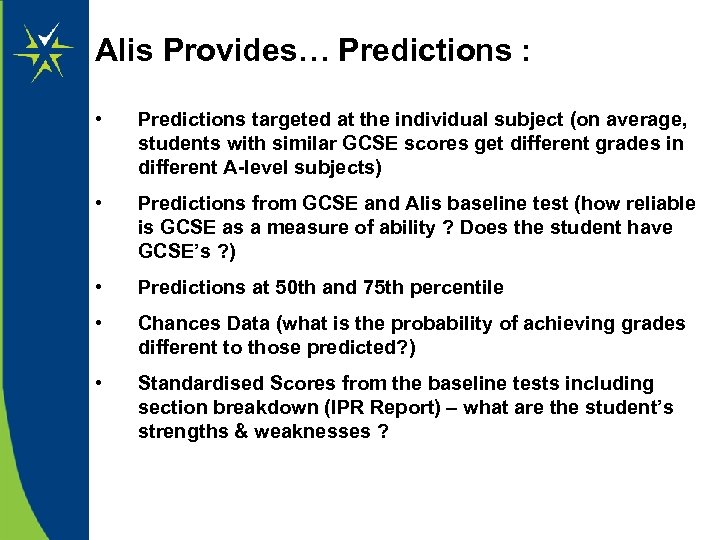 Alis Provides… Predictions :

• Predictions targeted at the individual subject (on average, students with similar GCSE scores get different grades in different A-level subjects)

• Predictions from GCSE and Alis baseline test (how reliable is GCSE as a measure of ability ? Does the student have GCSE's ?)

• Predictions at 50th and 75th percentile

• Chances Data (what is the probability of achieving grades different to those predicted?)

• Standardised Scores from the baseline tests including section breakdown (IPR Report) – what are the student's strengths & weaknesses ?